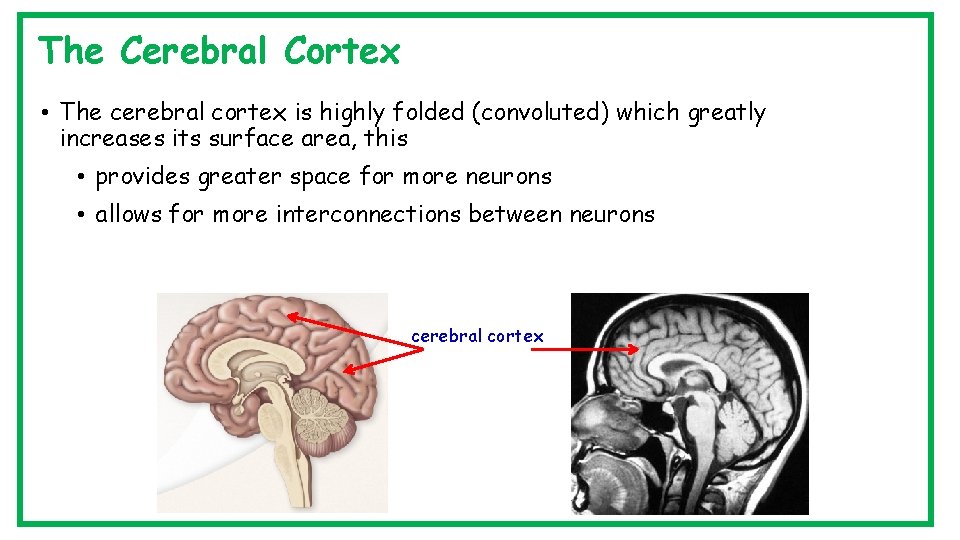 The Cerebral Cortex

• The cerebral cortex is highly folded (convoluted) which greatly increases its surface area, this

• provides greater space for more neurons

• allows for more interconnections between neurons

cerebral cortex